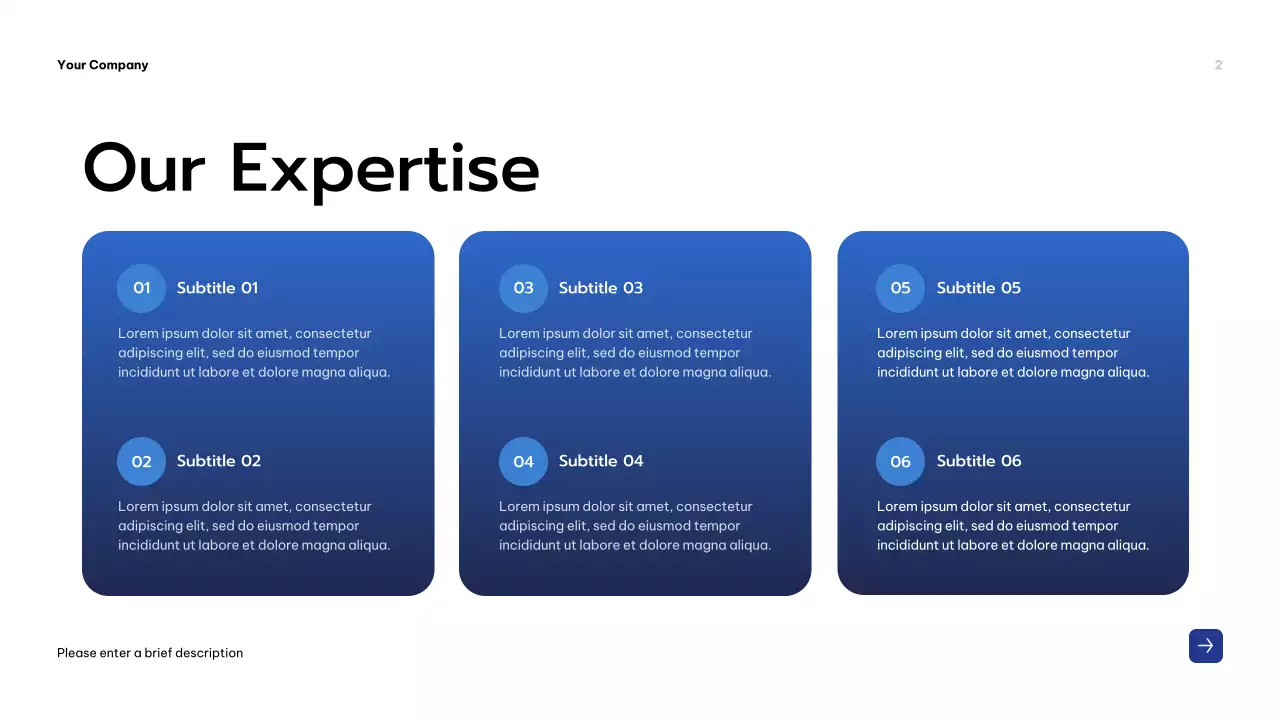 Your Company

2

Our Expertise

01 Subtitle 01

Lorem ipsum dolor sit amet, consectetur adipiscing elit, sed do eiusmod tempor incididunt ut labore et dolore magna aliqua.

02 Subtitle 02

Lorem ipsum dolor sit amet, consectetur adipiscing elit, sed do eiusmod tempor incididunt ut labore et dolore magna aliqua.

03 Subtitle 03

Lorem ipsum dolor sit amet, consectetur adipiscing elit, sed do eiusmod tempor incididunt ut labore et dolore magna aliqua.

04 Subtitle 04

Lorem ipsum dolor sit amet, consectetur adipiscing elit, sed do eiusmod tempor incididunt ut labore et dolore magna aliqua.

05 Subtitle 05

Lorem ipsum dolor sit amet, consectetur adipiscing elit, sed do eiusmod tempor incididunt ut labore et dolore magna aliqua.

06 Subtitle 06

Lorem ipsum dolor sit amet, consectetur adipiscing elit, sed do eiusmod tempor incididunt ut labore et dolore magna aliqua.

Please enter a brief description